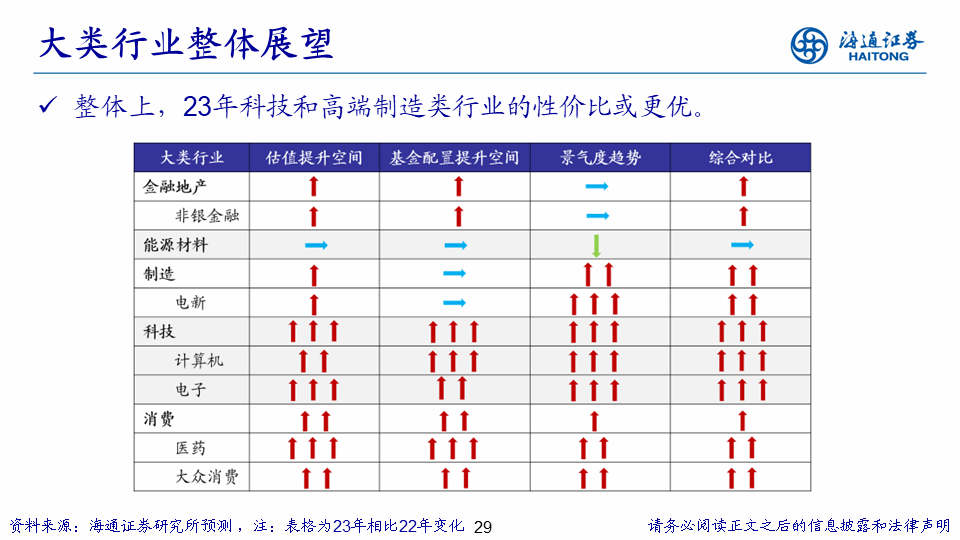 大类行业整体展望

海通证券 HAITONG

✓ 整体上，23年科技和高端制造类行业的性价比或更优。

| 大类行业 | 估值提升空间 | 基金配置提升空间 | 景气度趋势 | 综合对比 |
|---|---|---|---|---|
| 金融地产 | ↑ | ↑ | → | ↑ |
| 非银金融 | ↑ | ↑ | → | ↑ |
| 能源材料 | → | → | ↓ | → |
| 制造 | ↑ | → | ↑↑ | ↑↑ |
| 电新 | ↑ | → | ↑↑↑ | ↑↑ |
| 科技 | ↑↑↑ | ↑↑↑ | ↑↑↑ | ↑↑↑ |
| 计算机 | ↑↑ | ↑↑↑ | ↑↑↑ | ↑↑↑ |
| 电子 | ↑↑↑ | ↑↑ | ↑↑↑ | ↑↑↑ |
| 消费 | ↑↑ | ↑↑ | ↑ | ↑ |
| 医药 | ↑↑↑ | ↑↑↑ | ↑↑ | ↑↑ |
| 大众消费 | ↑↑ | ↑↑ | ↑↑ | ↑↑ |

资料来源：海通证券研究所预测，注：表格为23年相比22年变化 29 请务必阅读正文之后的信息披露和法律声明